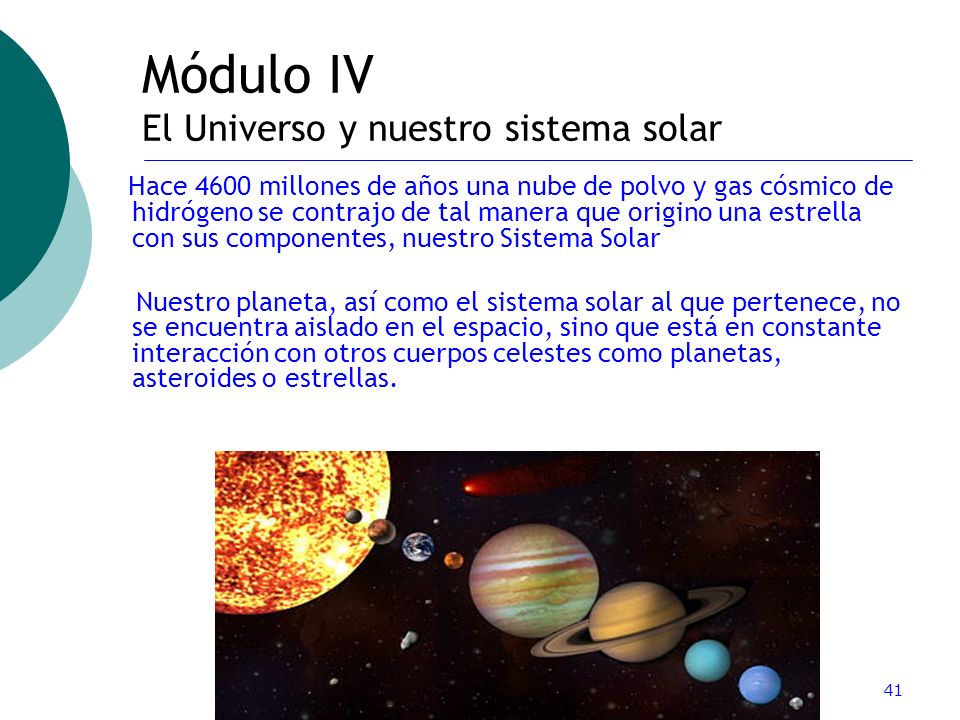 Módulo IV
El Universo y nuestro sistema solar

Hace 4600 millones de años una nube de polvo y gas cósmico de hidrógeno se contrajo de tal manera que origino una estrella con sus componentes, nuestro Sistema Solar

Nuestro planeta, así como el sistema solar al que pertenece, no se encuentra aislado en el espacio, sino que está en constante interacción con otros cuerpos celestes como planetas, asteroides o estrellas.

41